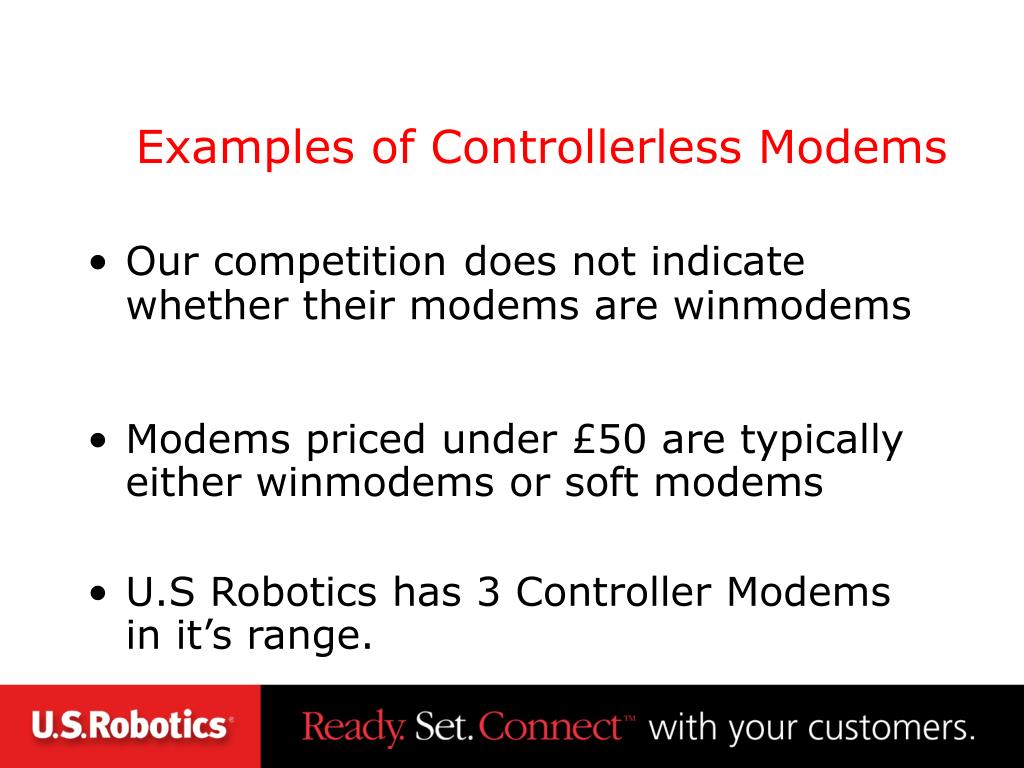 Examples of Controllerless Modems

• Our competition does not indicate whether their modems are winmodems

• Modems priced under £50 are typically either winmodems or soft modems

• U.S Robotics has 3 Controller Modems in it's range.

U.S.Robotics®

Ready. Set. Connect™ with your customers.